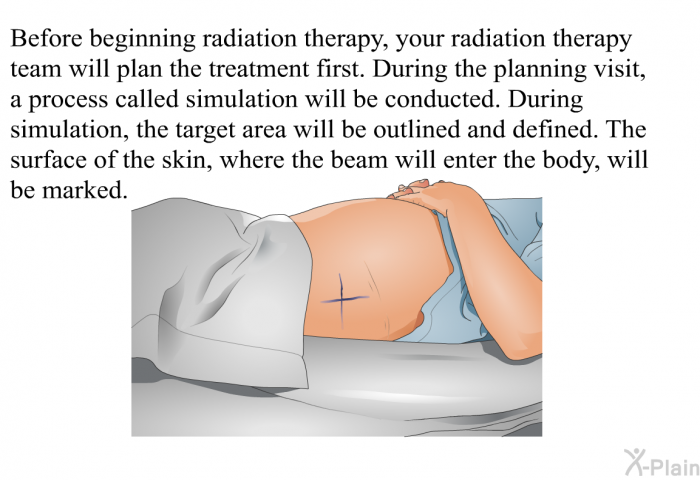 Before beginning radiation therapy, your radiation therapy team will plan the treatment first. During the planning visit, a process called simulation will be conducted. During simulation, the target area will be outlined and defined. The surface of the skin, where the beam will enter the body, will be marked.

X-Plain